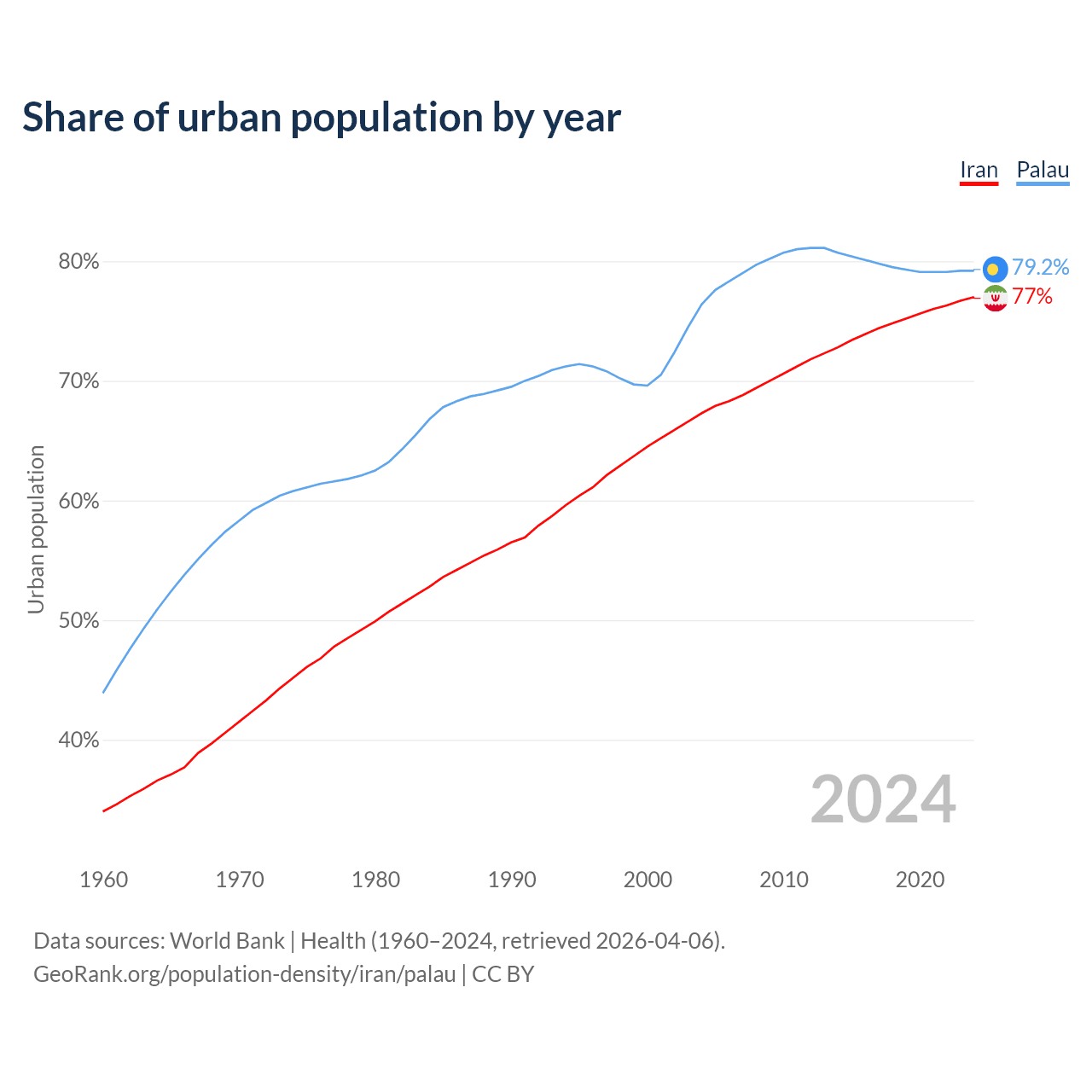 Share of urban population by year

Iran Palau

80%
70%
60%
50%
40%

Urban population

79.2%
77%

2024

1960 1970 1980 1990 2000 2010 2020

Data sources: World Bank | Health (1960–2024, retrieved 2026-04-06).
GeoRank.org/population-density/iran/palau | CC BY